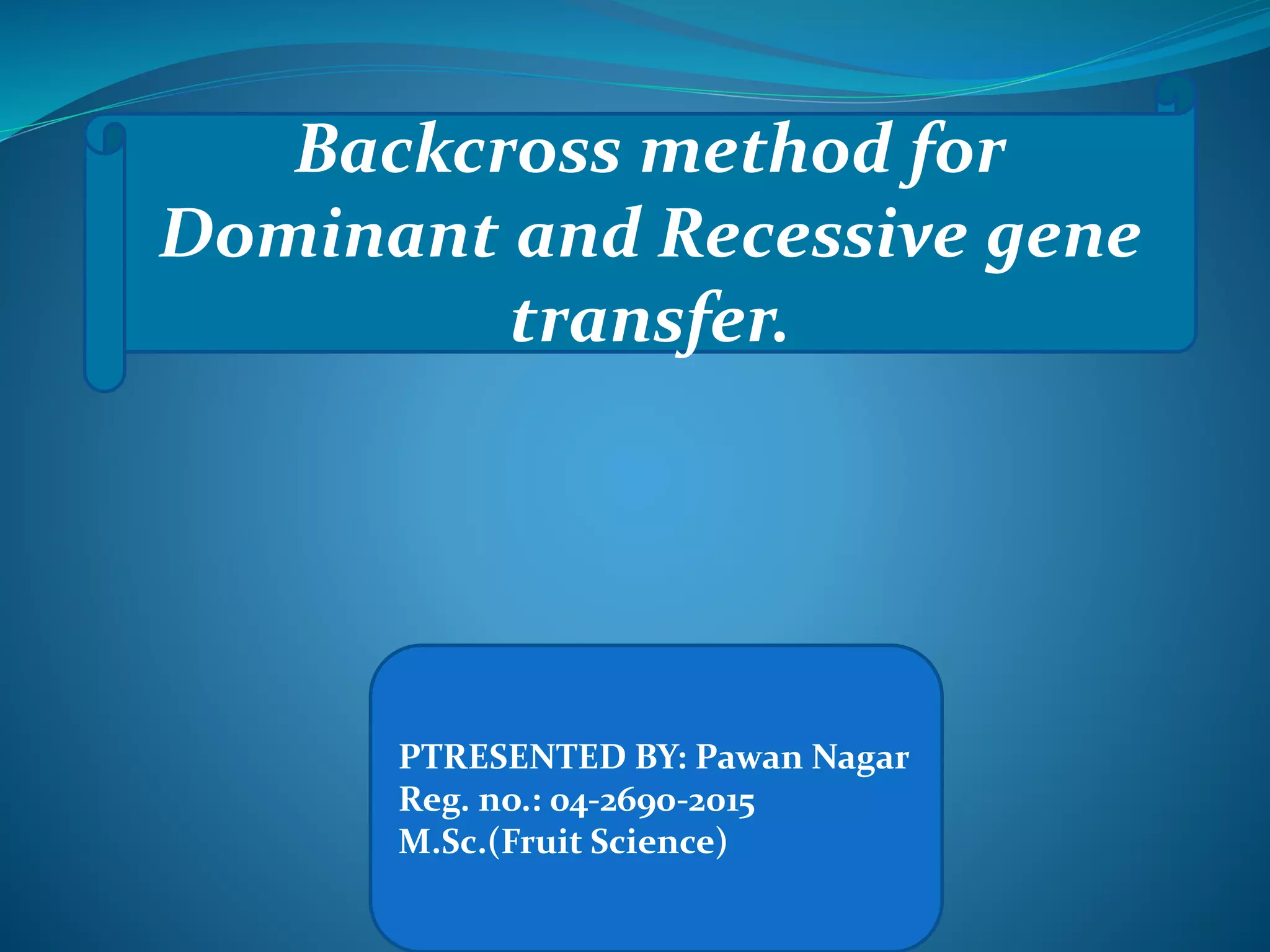 Backcross method for Dominant and Recessive gene transfer.

PTRESENTED BY: Pawan Nagar
Reg. no.: 04-2690-2015
M.Sc.(Fruit Science)